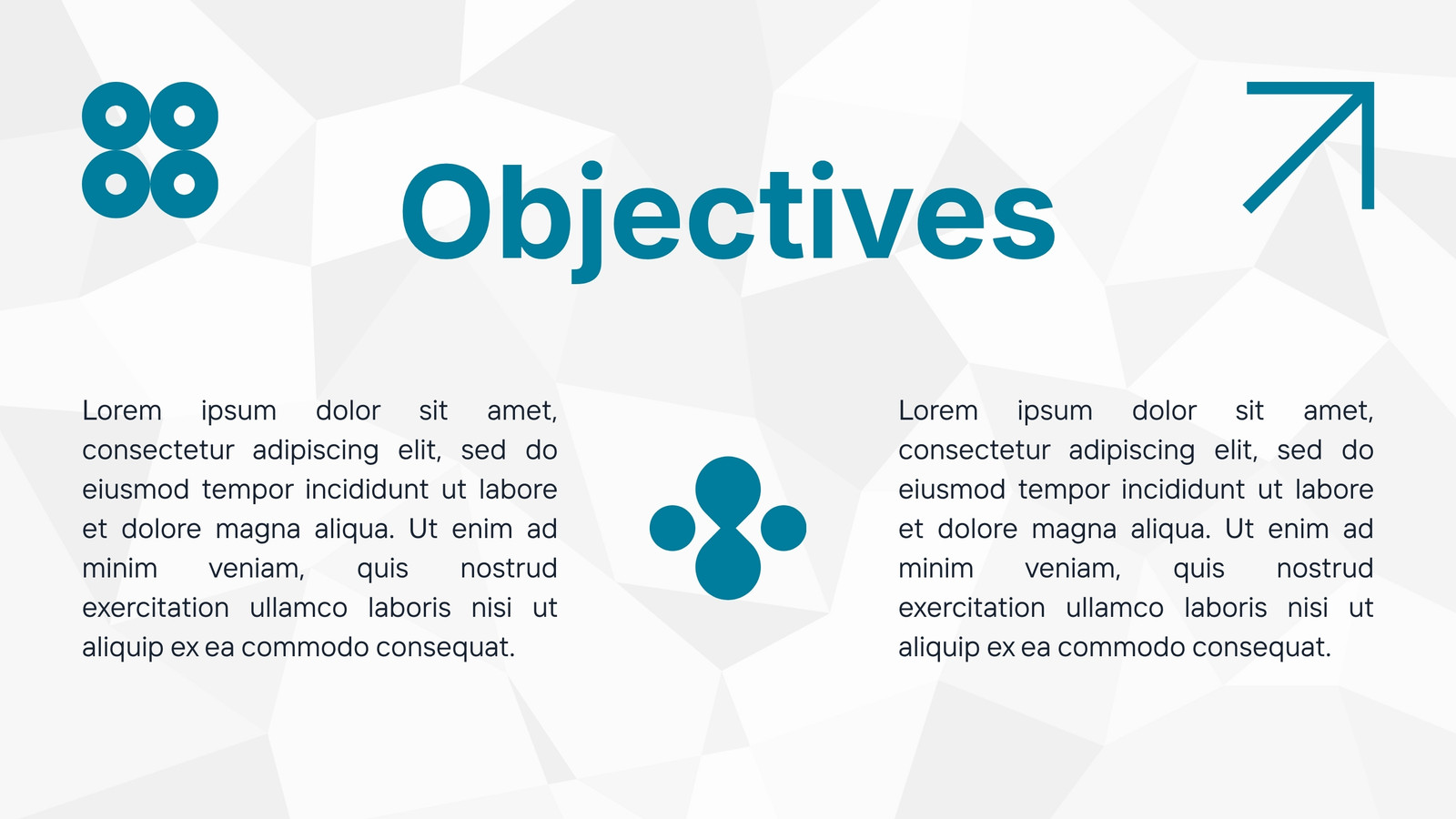 Objectives

Lorem ipsum dolor sit amet, consectetur adipiscing elit, sed do eiusmod tempor incididunt ut labore et dolore magna aliqua. Ut enim ad minim veniam, quis nostrud exercitation ullamco laboris nisi ut aliquip ex ea commodo consequat.

Lorem ipsum dolor sit amet, consectetur adipiscing elit, sed do eiusmod tempor incididunt ut labore et dolore magna aliqua. Ut enim ad minim veniam, quis nostrud exercitation ullamco laboris nisi ut aliquip ex ea commodo consequat.